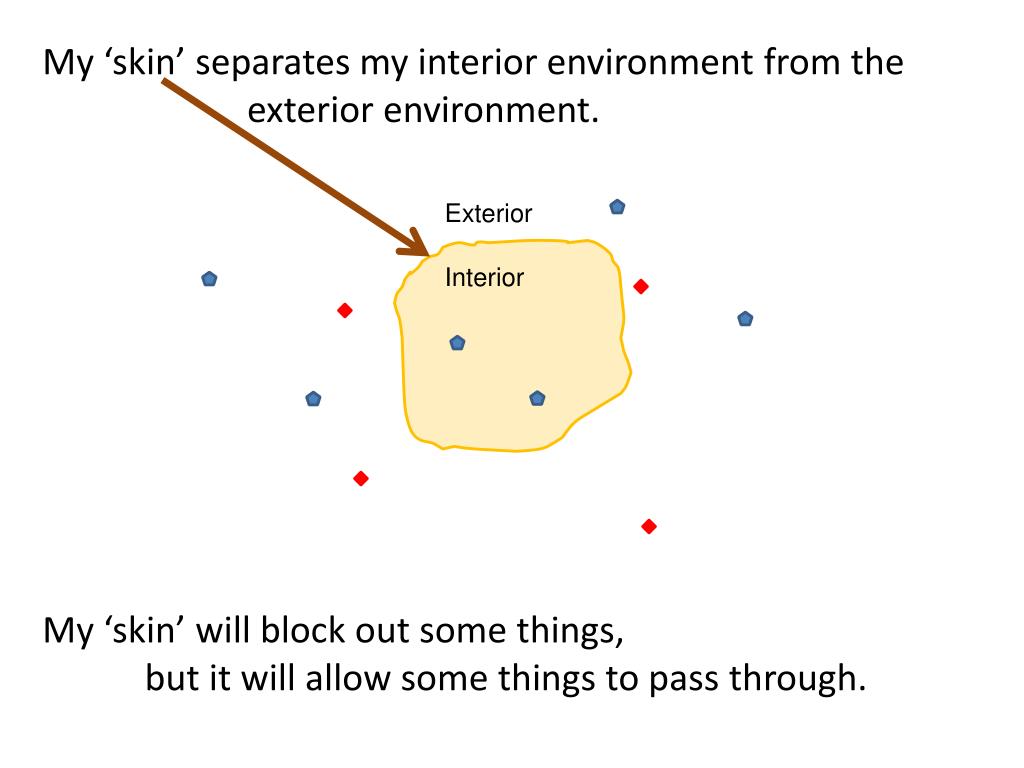 My ‘skin’ separates my interior environment from the exterior environment.

Exterior

Interior

My ‘skin’ will block out some things, but it will allow some things to pass through.